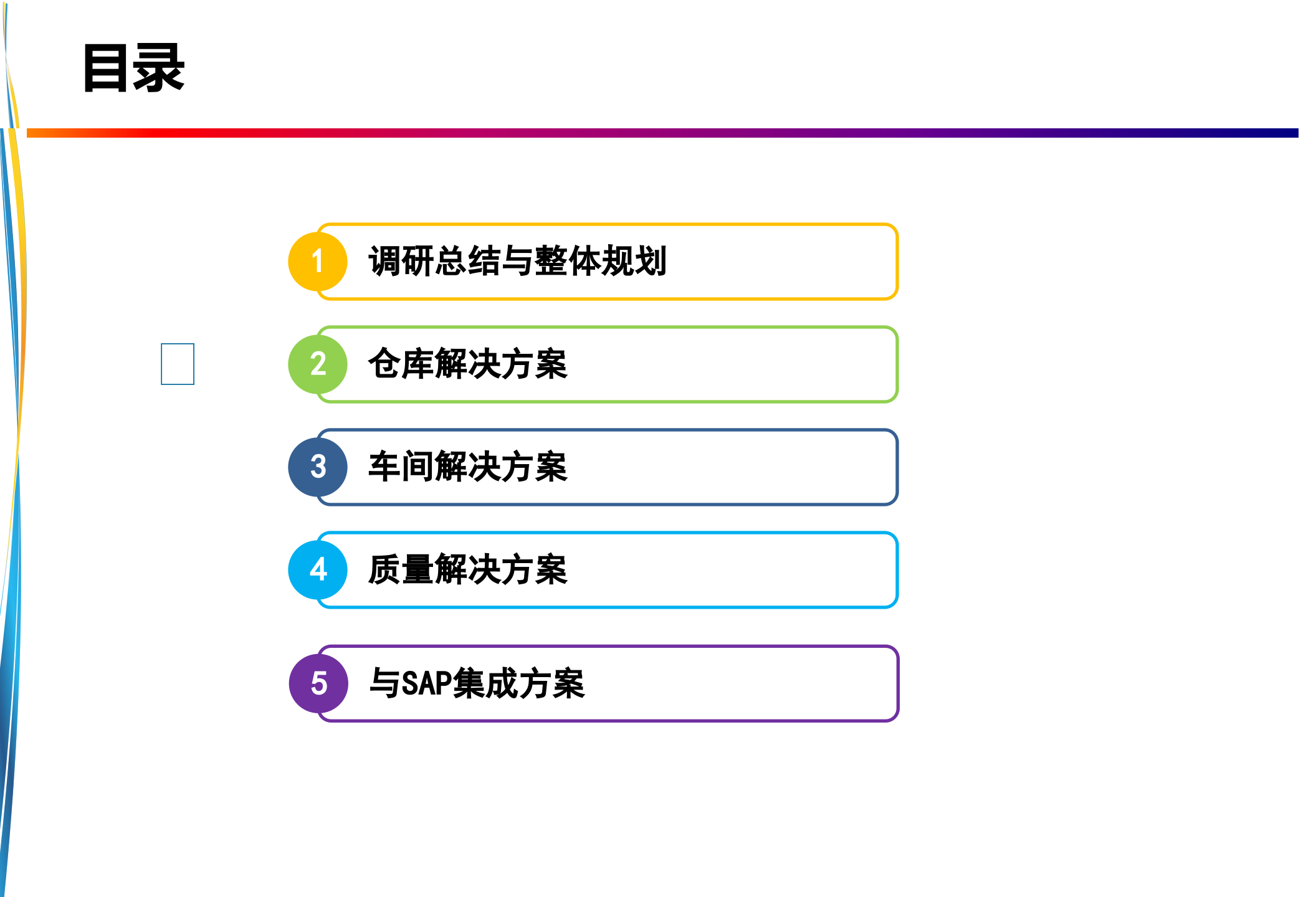 目录

1 调研总结与整体规划

2 仓库解决方案

3 车间解决方案

4 质量解决方案

5 与SAP集成方案